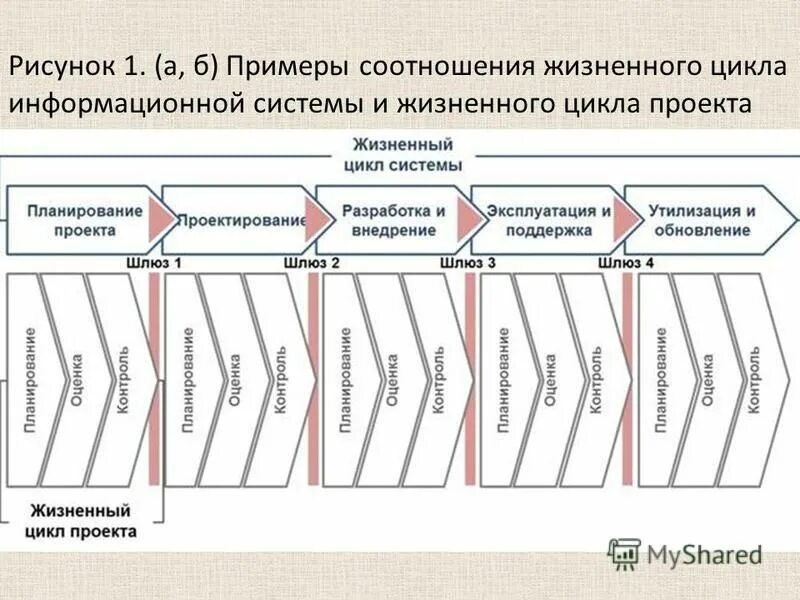 Рисунок 1. (а, б) Примеры соотношения жизненного цикла информационной системы и жизненного цикла проекта

Жизненный цикл системы

Планирование проекта
Проектирование
Разработка и внедрение
Эксплуатация и поддержка
Утилизация и обновление

Шлюз 1
Шлюз 2
Шлюз 3
Шлюз 4

Планирование
Оценка
Контроль
Планирование
Оценка
Контроль
Планирование
Оценка
Контроль
Планирование
Оценка
Контроль
Планирование
Оценка
Контроль

Жизненный цикл проекта

MyShared